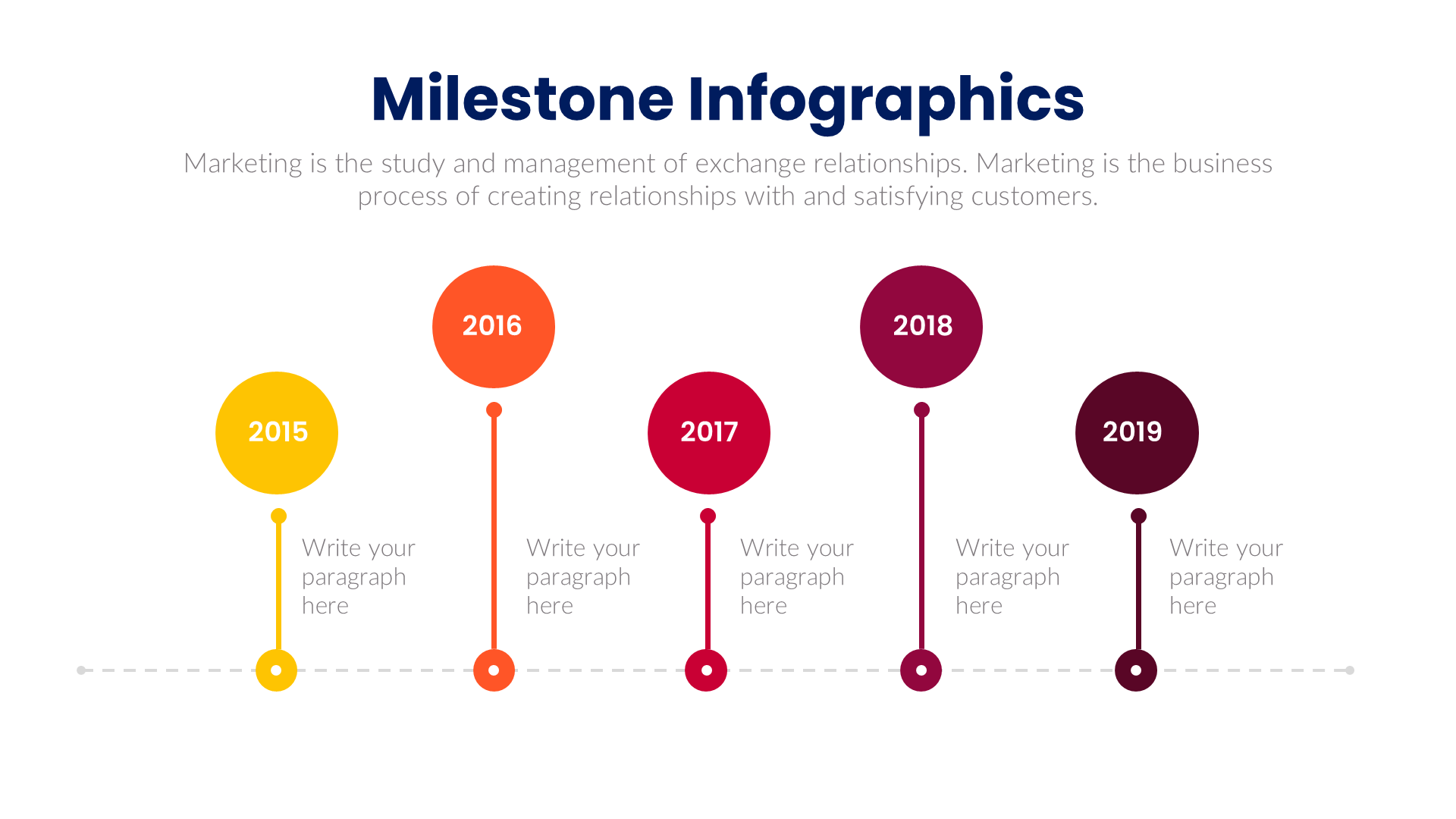 Milestone Infographics

Marketing is the study and management of exchange relationships. Marketing is the business process of creating relationships with and satisfying customers.

2015

Write your paragraph here

2016

Write your paragraph here

2017

Write your paragraph here

2018

Write your paragraph here

2019

Write your paragraph here